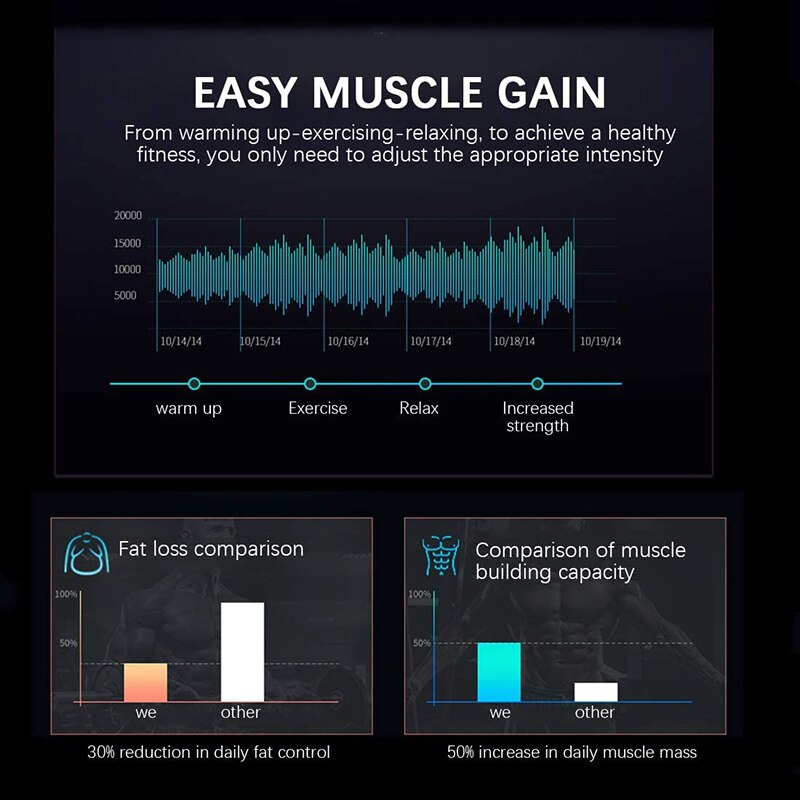 EASY MUSCLE GAIN

From warming up-exercising-relaxing, to achieve a healthy fitness, you only need to adjust the appropriate intensity

20000
15000
10000
5000

10/14/14 10/15/14 10/16/14 10/17/14 10/18/14 10/19/14

warm up
Exercise
Relax
Increased strength

Fat loss comparison

100%
50%

we
other

30% reduction in daily fat control

Comparison of muscle building capacity

100%
50%

we
other

50% increase in daily muscle mass